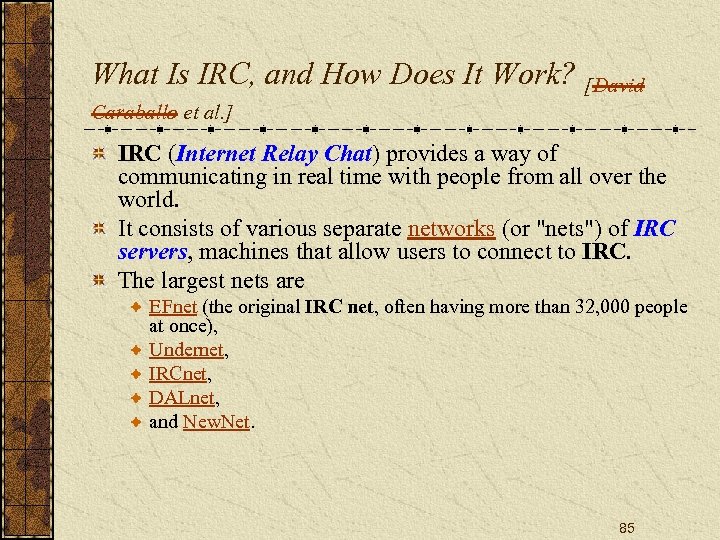 What Is IRC, and How Does It Work? [David Caraballo et al.]

IRC (Internet Relay Chat) provides a way of communicating in real time with people from all over the world.

It consists of various separate networks (or "nets") of IRC servers, machines that allow users to connect to IRC.

The largest nets are

EFnet (the original IRC net, often having more than 32,000 people at once),

Undernet,

IRCnet,

DALnet,

and NewNet.

85